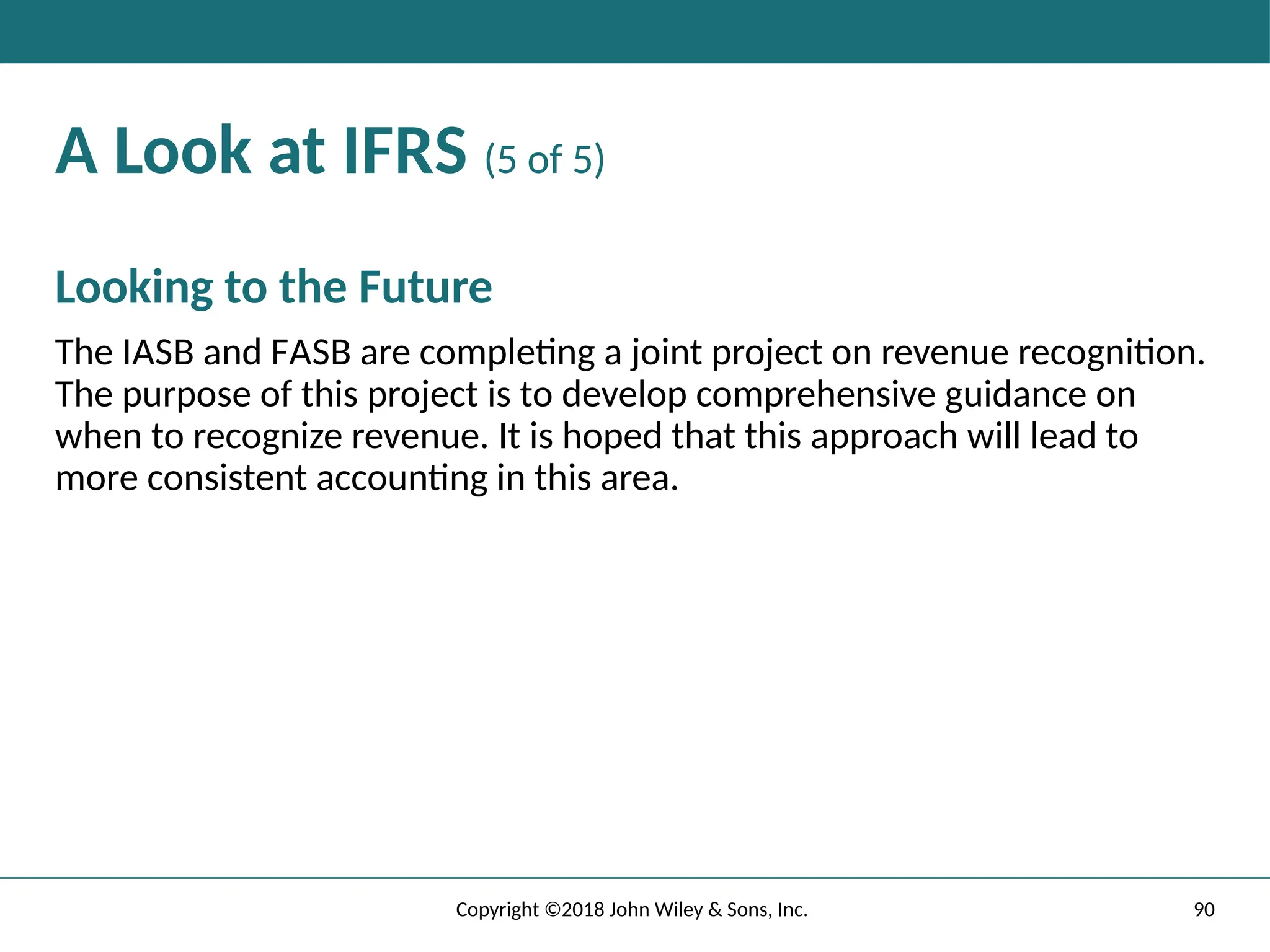 A Look at IFRS (5 of 5)

Looking to the Future

The IASB and FASB are completing a joint project on revenue recognition. The purpose of this project is to develop comprehensive guidance on when to recognize revenue. It is hoped that this approach will lead to more consistent accounting in this area.

Copyright ©2018 John Wiley & Sons, Inc.

90